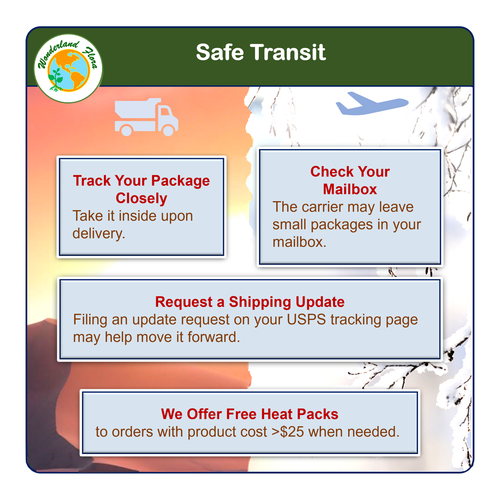 Wonderland Flora

Safe Transit

Track Your Package Closely
Take it inside upon delivery.

Check Your Mailbox
The carrier may leave small packages in your mailbox.

Request a Shipping Update
Filing an update request on your USPS tracking page may help move it forward.

We Offer Free Heat Packs
to orders with product cost >$25 when needed.